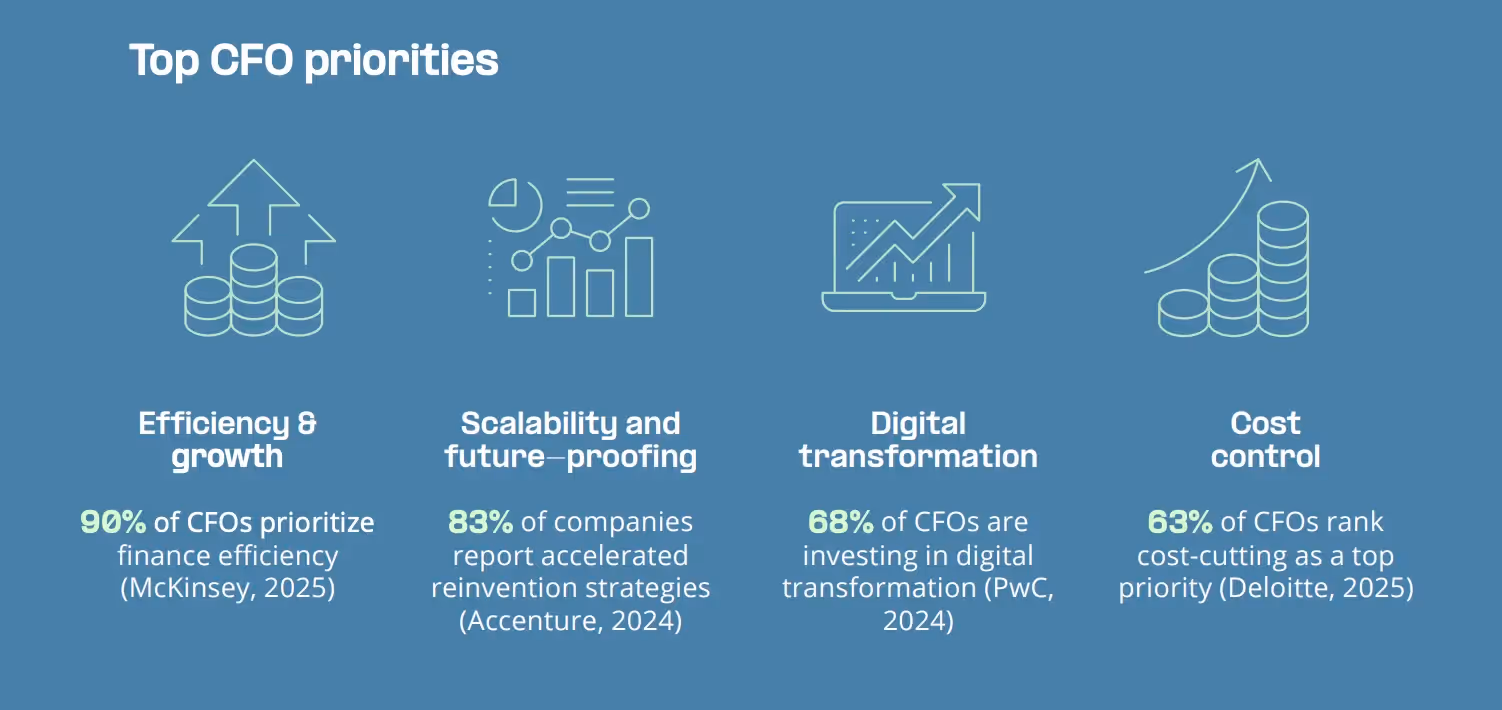 Top CFO priorities

Efficiency & growth

90% of CFOs prioritize finance efficiency (McKinsey, 2025)

Scalability and future—proofing

83% of companies report accelerated reinvention strategies (Accenture, 2024)

Digital transformation

68% of CFOs are investing in digital transformation (PwC, 2024)

Cost control

63% of CFOs rank cost-cutting as a top priority (Deloitte, 2025)